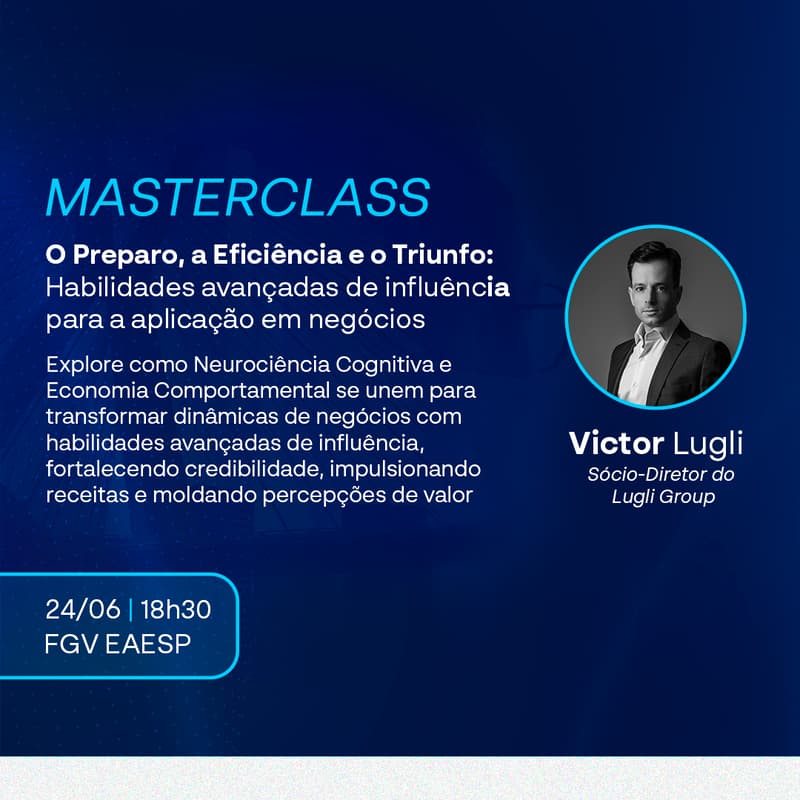 MASTERCLASS

O Preparo, a Eficiência e o Triunfo: Habilidades avançadas de influência para a aplicação em negócios

Explore como Neurociência Cognitiva e Economia Comportamental se unem para transformar dinâmicas de negócios com habilidades avançadas de influência, fortalecendo credibilidade, impulsionando receitas e moldando percepções de valor

Victor Lugli
Sócio-Diretor do Lugli Group

24/06 | 18h30
FGV EAESP